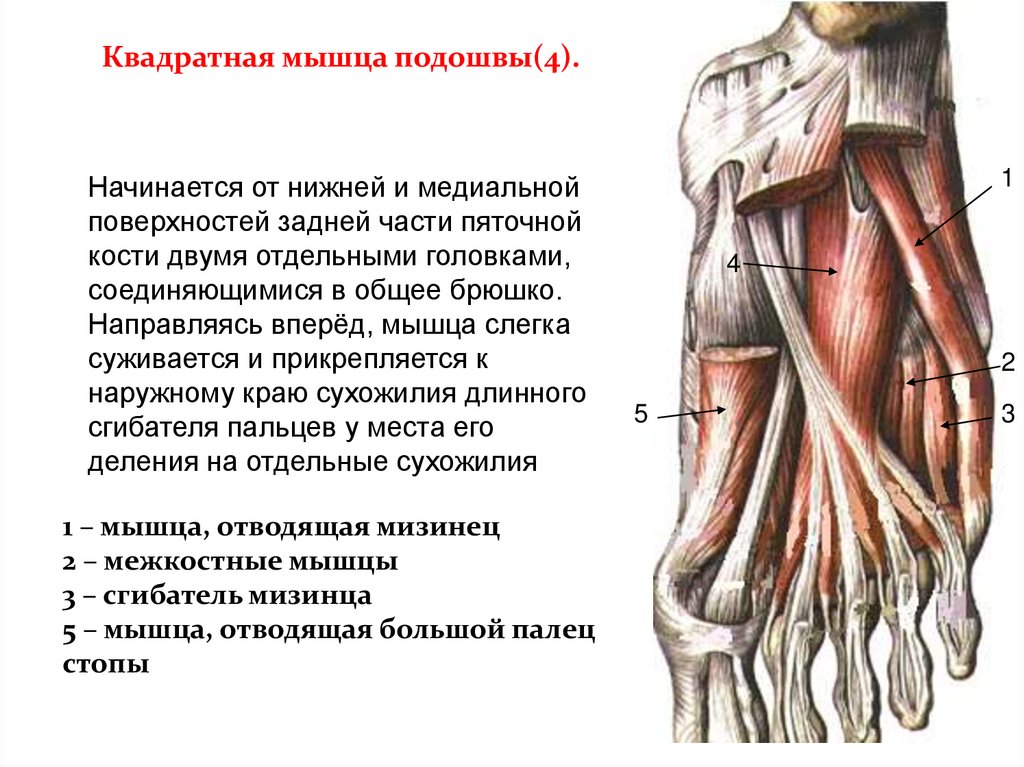 Квадратная мышца подошвы(4).

Начинается от нижней и медиальной поверхностей задней части пяточной кости двумя отдельными головками, соединяющимися в общее брюшко. Направляясь вперёд, мышца слегка суживается и прикрепляется к наружному краю сухожилия длинного сгибателя пальцев у места его деления на отдельные сухожилия

1 – мышца, отводящая мизинец
2 – межкостные мышцы
3 – сгибатель мизинца
5 – мышца, отводящая большой палец стопы

1
4
2
5
3